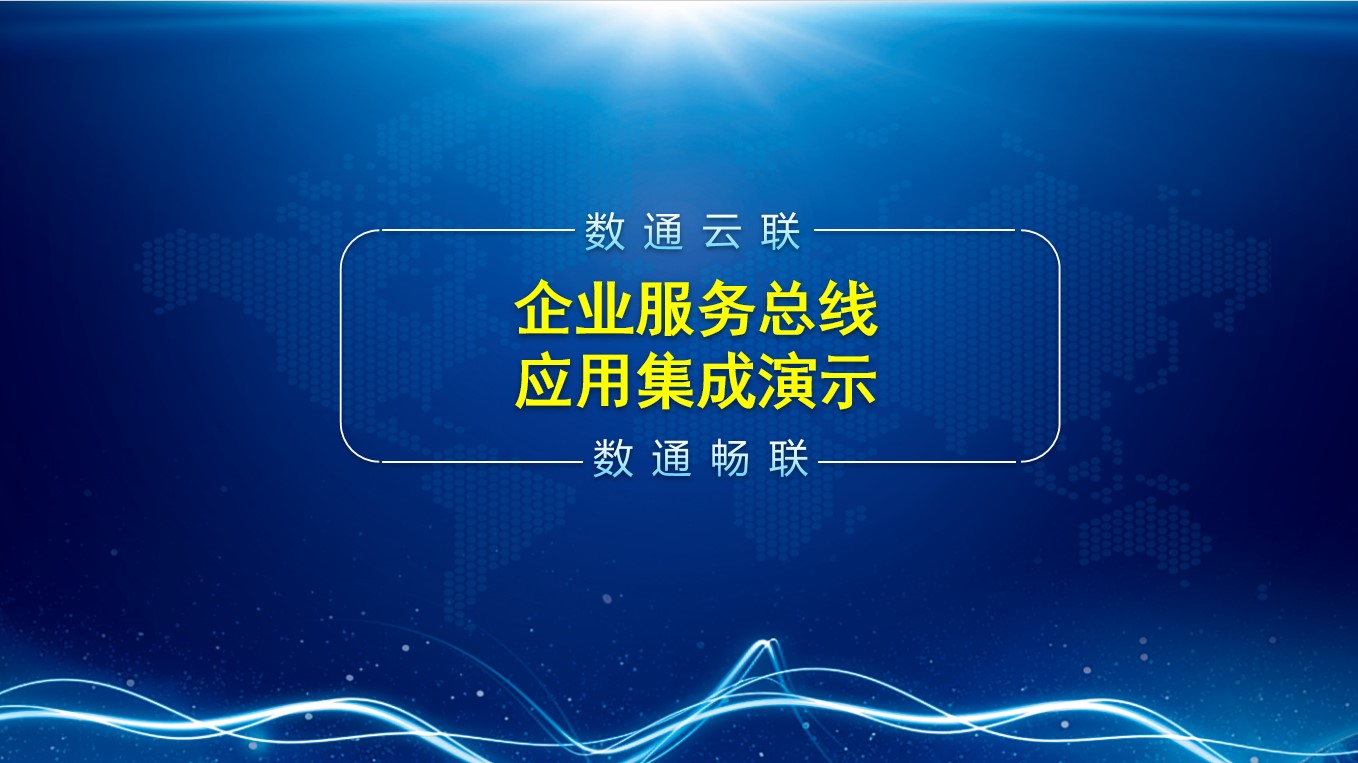 数通云联

企业服务总线
应用集成演示

数通畅联